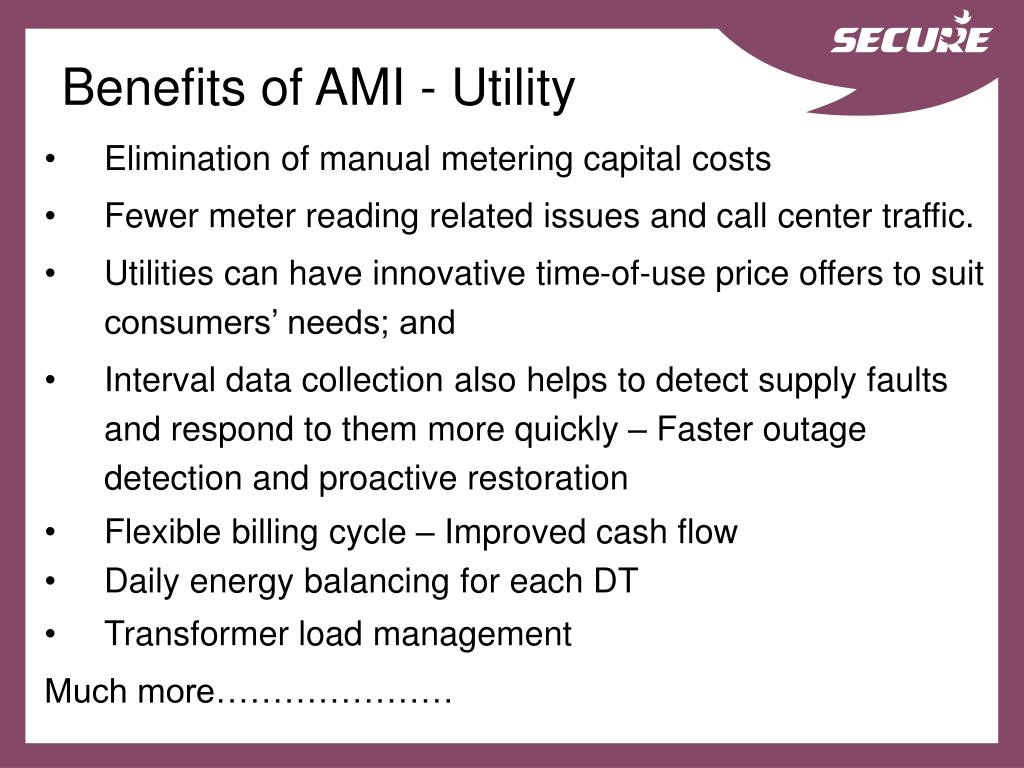 SECURE

Benefits of AMI - Utility

• Elimination of manual metering capital costs
• Fewer meter reading related issues and call center traffic.
• Utilities can have innovative time-of-use price offers to suit consumers’ needs; and
• Interval data collection also helps to detect supply faults and respond to them more quickly – Faster outage detection and proactive restoration
• Flexible billing cycle – Improved cash flow
• Daily energy balancing for each DT
• Transformer load management

Much more…………………